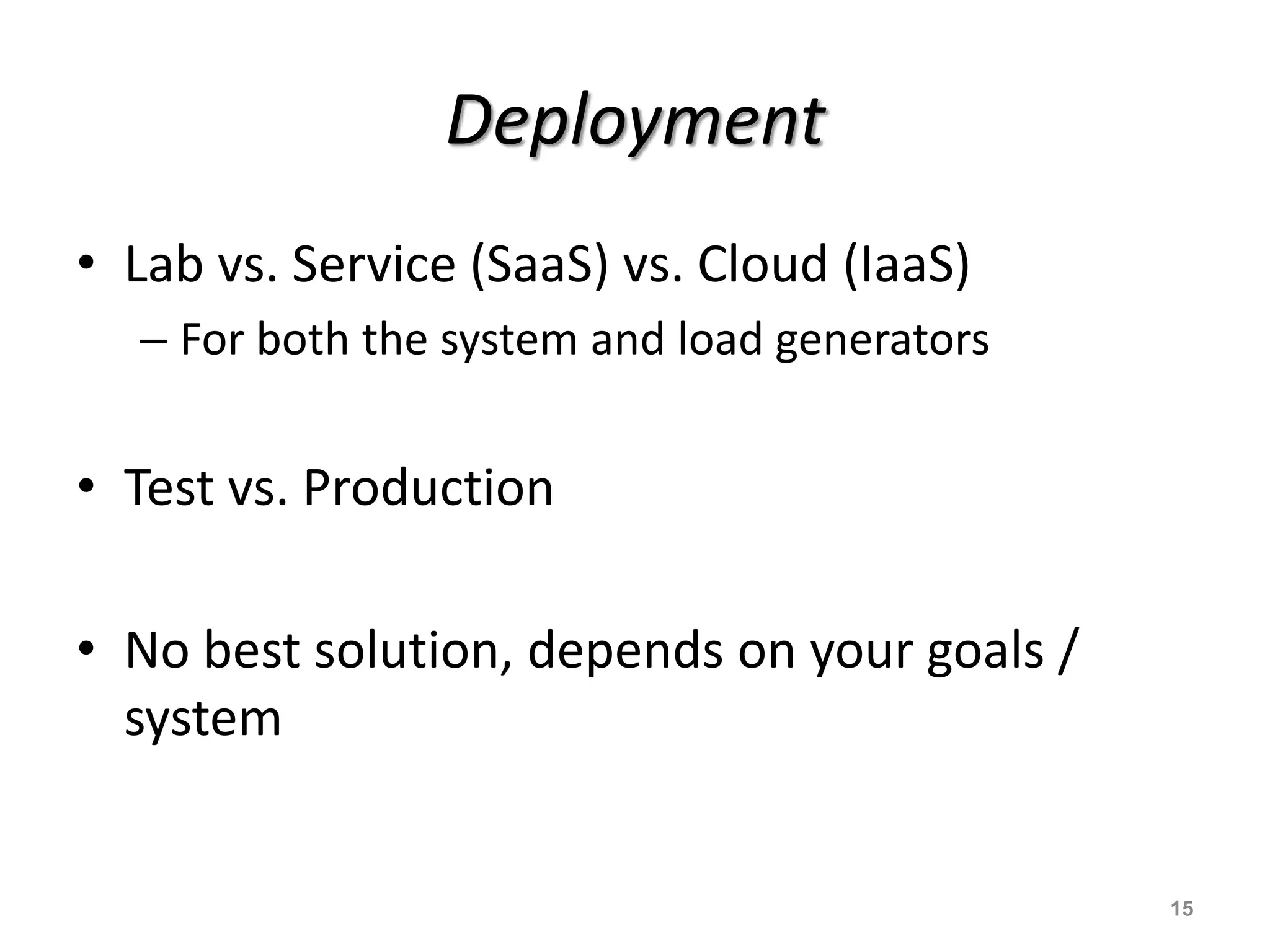 Deployment

• Lab vs. Service (SaaS) vs. Cloud (IaaS)
– For both the system and load generators

• Test vs. Production

• No best solution, depends on your goals / system

15